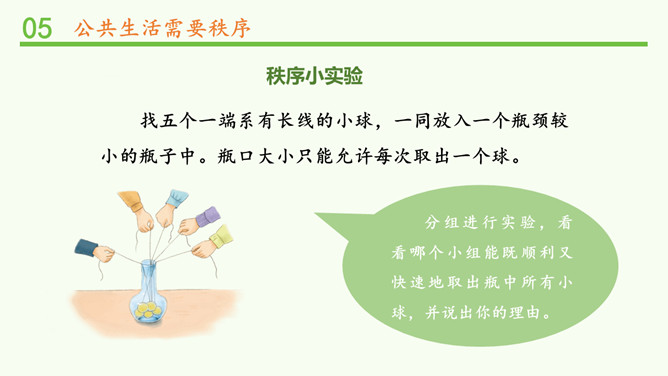 05 公共生活需要秩序

秩序小实验

找五个一端系有长线的小球，一同放入一个瓶颈较小的瓶子中。瓶口大小只能允许每次取出一个球。

分组进行实验，看看哪个小组能既顺利又快速地取出瓶中所有小球，并说出你的理由。